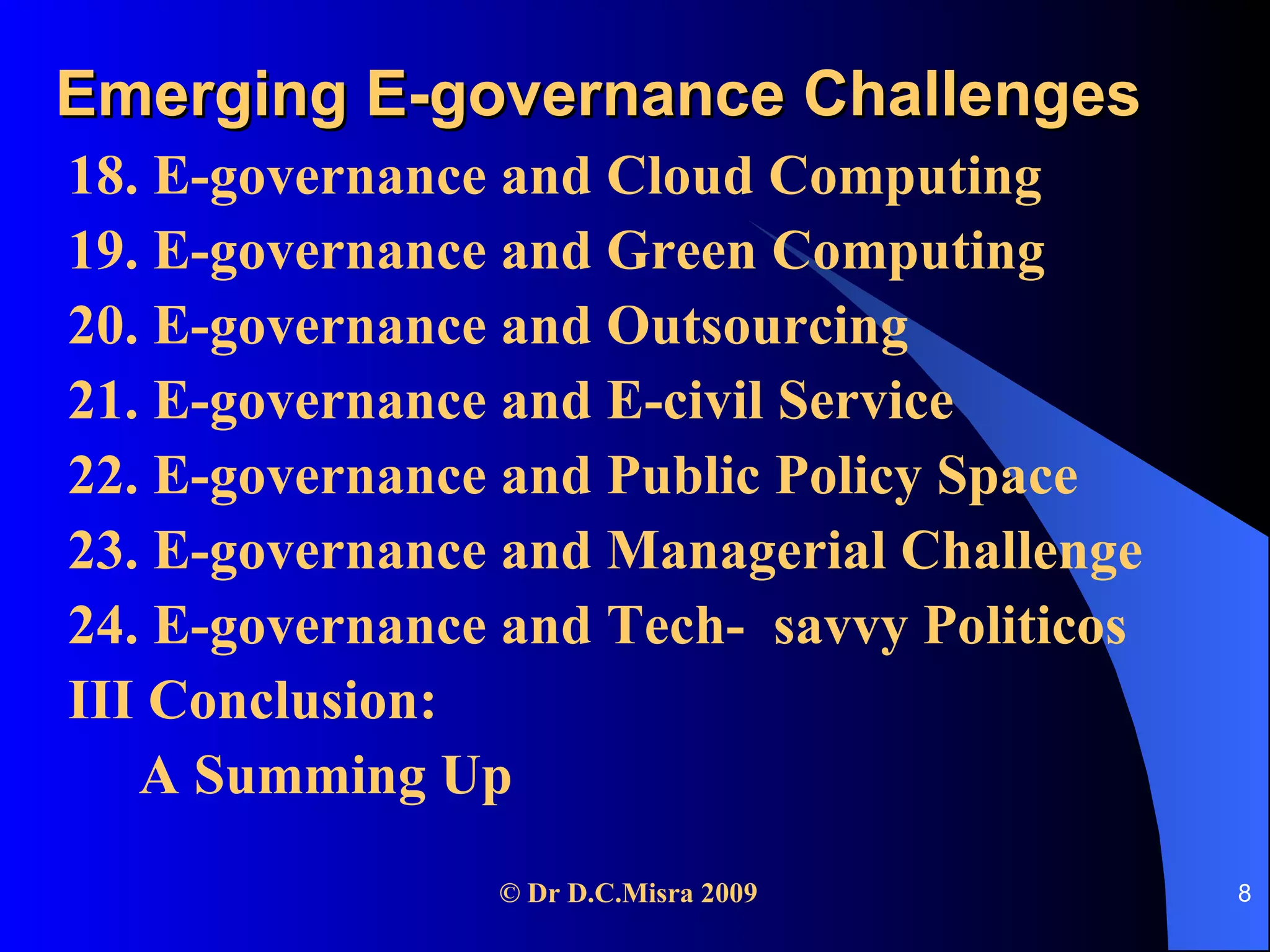 Emerging E-governance Challenges

18. E-governance and Cloud Computing
19. E-governance and Green Computing
20. E-governance and Outsourcing
21. E-governance and E-civil Service
22. E-governance and Public Policy Space
23. E-governance and Managerial Challenge
24. E-governance and Tech-  savvy Politicos
III Conclusion:
A Summing Up

© Dr D.C.Misra 2009

8